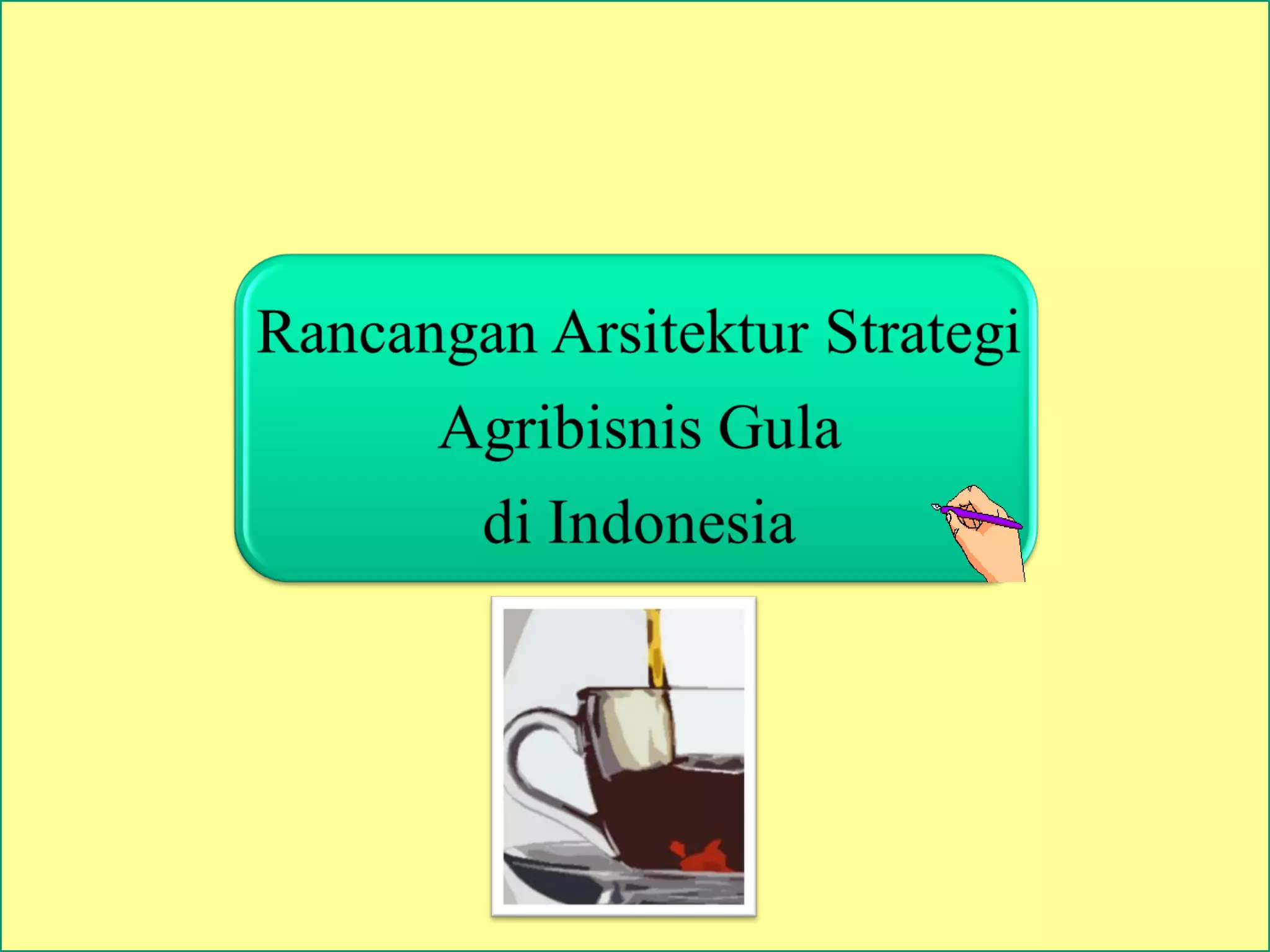 Rancangan Arsitektur Strategi Agribisnis Gula di Indonesia